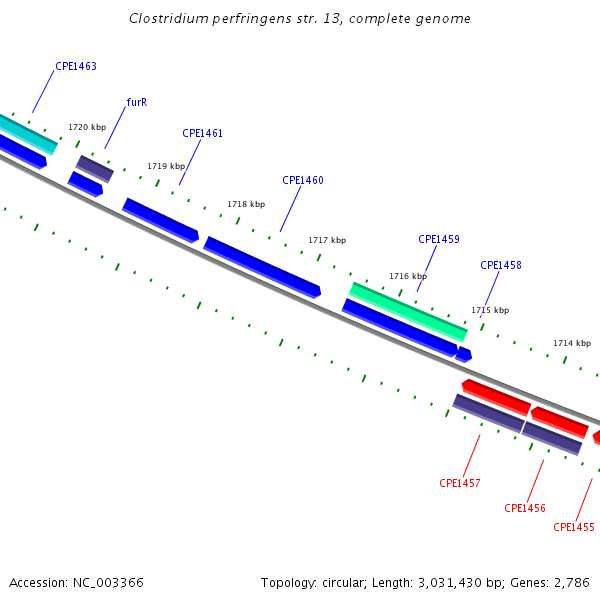 Clostridium perfringens str. 13, complete genome

CPE1463
furR
1720 kbp
CPE1461
1719 kbp
CPE1460
1718 kbp
1717 kbp
CPE1459
1716 kbp
CPE1458
1715 kbp
1714 kbp
CPE1457
CPE1456
CPE1455

Accession: NC_003366

Topology: circular; Length: 3,031,430 bp; Genes: 2,786